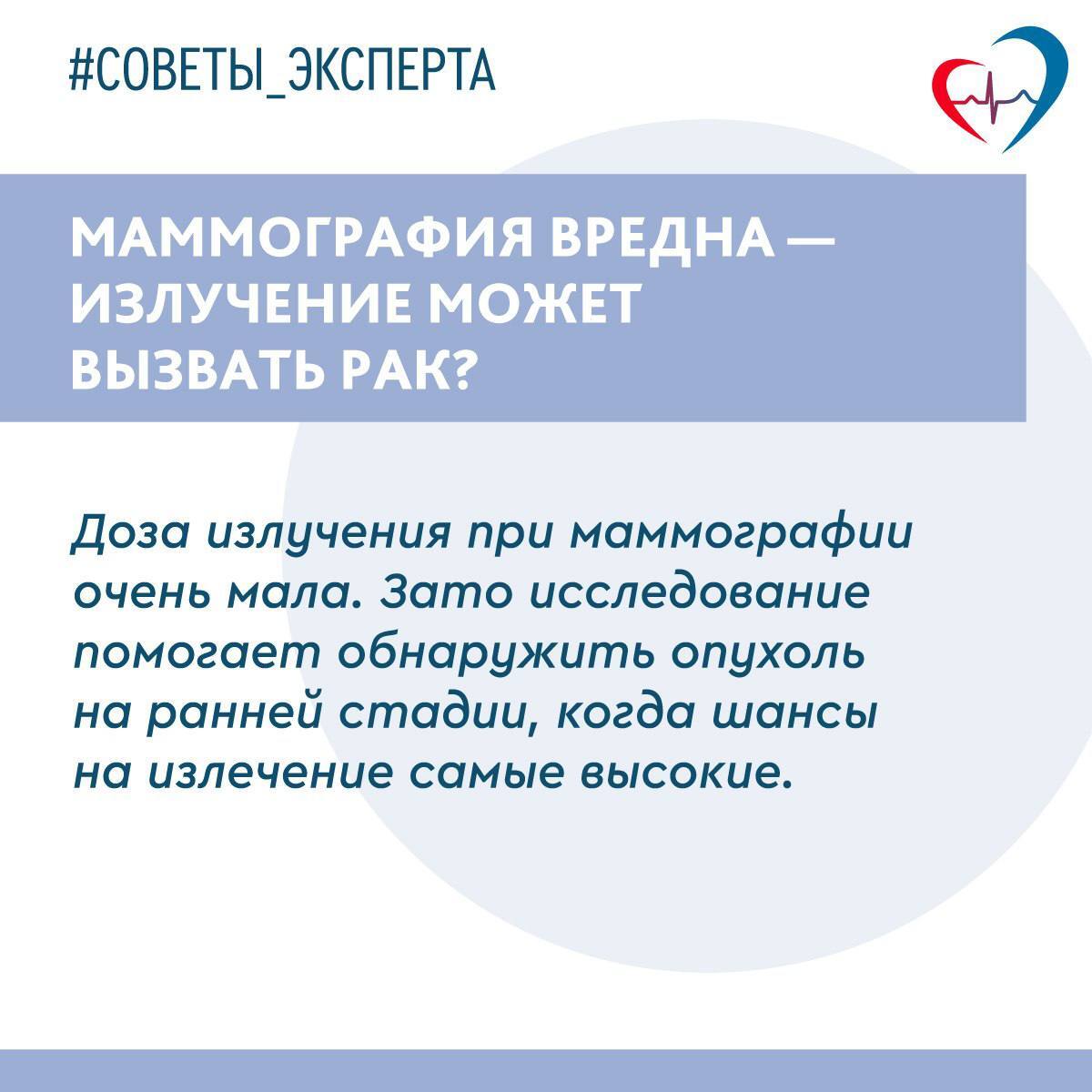 #СОВЕТЫ_ЭКСПЕРТА

МАММОГРАФИЯ ВРЕДНА — ИЗЛУЧЕНИЕ МОЖЕТ ВЫЗВАТЬ РАК?

Доза излучения при маммографии очень мала. Зато исследование помогает обнаружить опухоль на ранней стадии, когда шансы на излечение самые высокие.